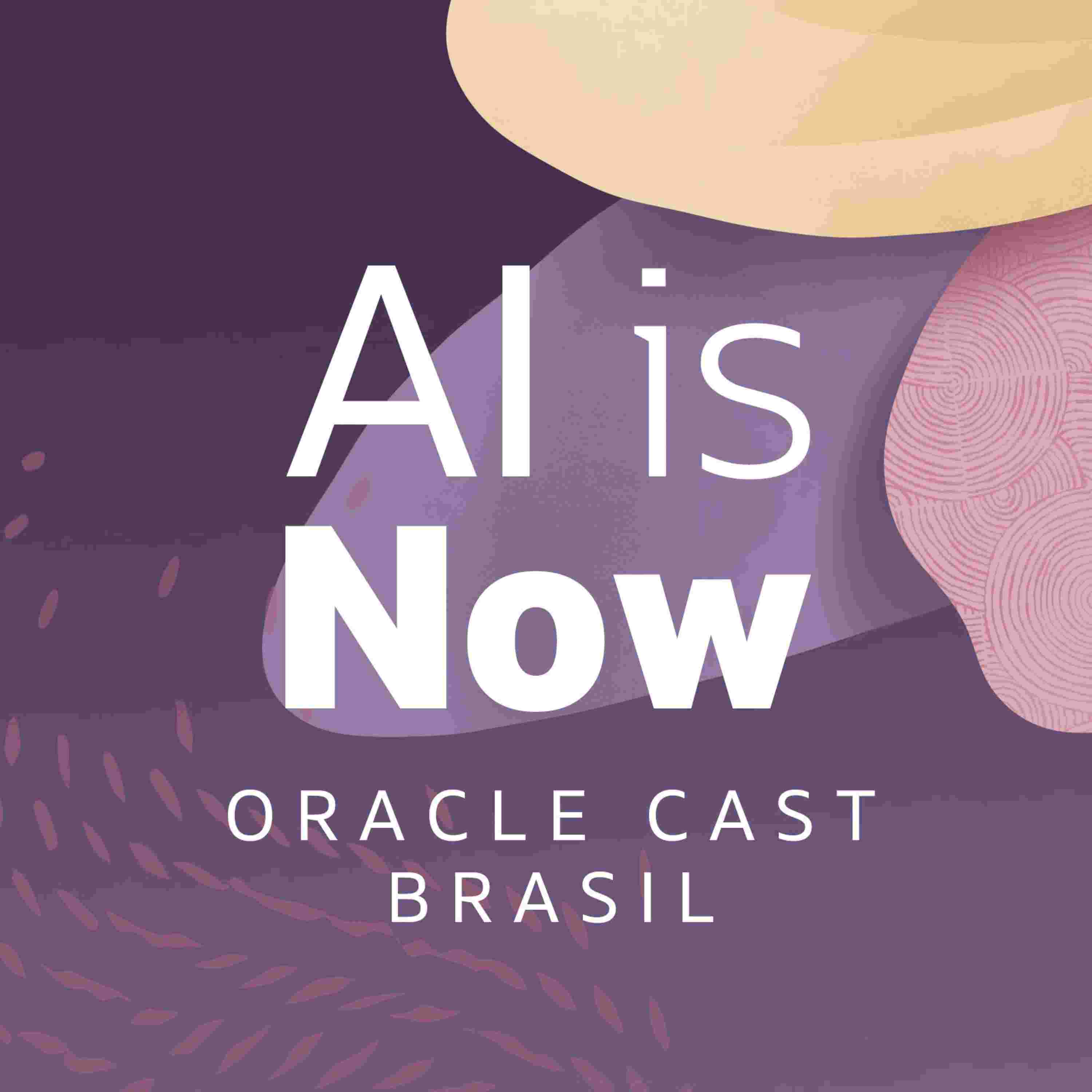 AI is
Now

ORACLE CAST
BRASIL